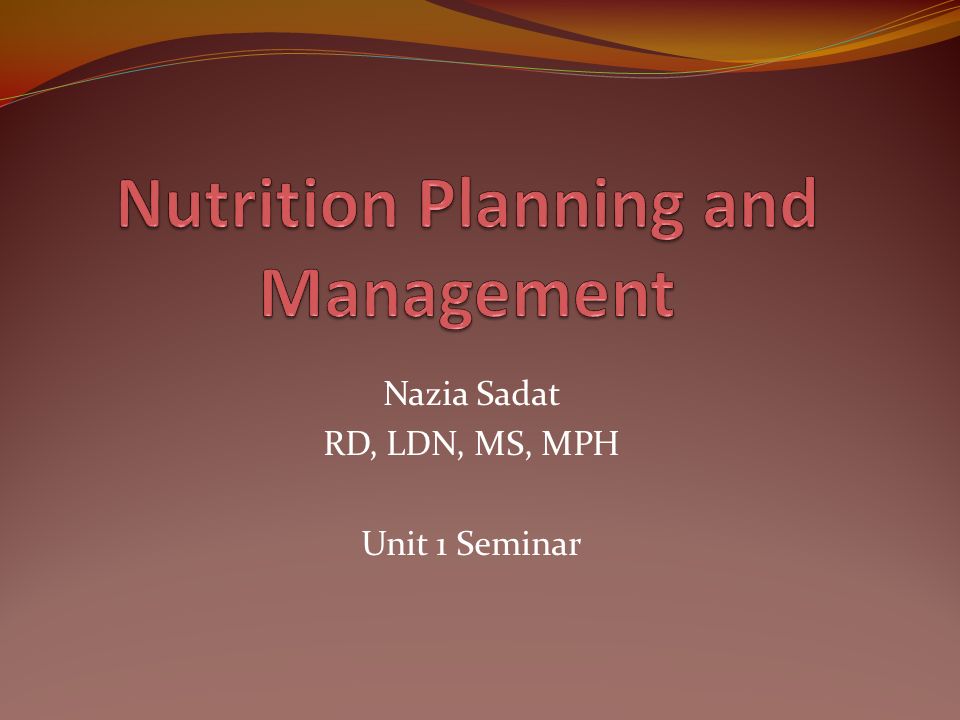 Nutrition Planning and Management

Nazia Sadat
RD, LDN, MS, MPH

Unit 1 Seminar